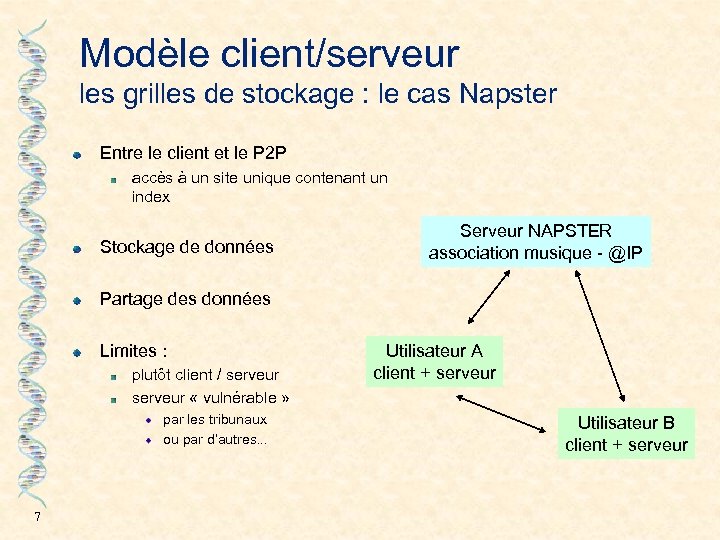 Modèle client/serveur
les grilles de stockage : le cas Napster

Entre le client et le P2P
accès à un site unique contenant un index

Stockage de données

Partage des données

Limites :
plutôt client / serveur
serveur « vulnérable »
par les tribunaux
ou par d'autres...

Serveur NAPSTER
association musique - @IP

Utilisateur A
client + serveur

Utilisateur B
client + serveur

7